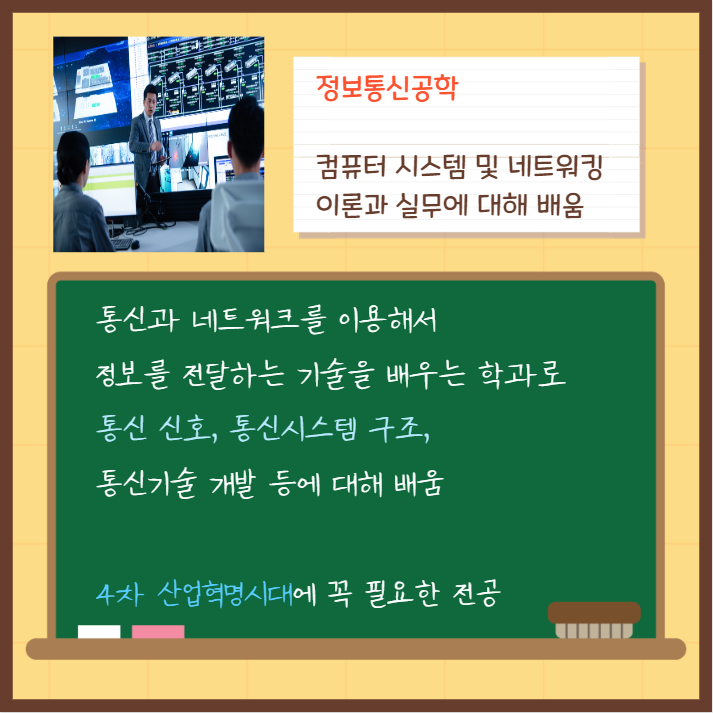 정보통신공학

컴퓨터 시스템 및 네트워킹 이론과 실무에 대해 배움

통신과 네트워크를 이용해서 정보를 전달하는 기술을 배우는 학과로 통신 신호, 통신시스템 구조, 통신기술 개발 등에 대해 배움

4차 산업혁명시대에 꼭 필요한 전공